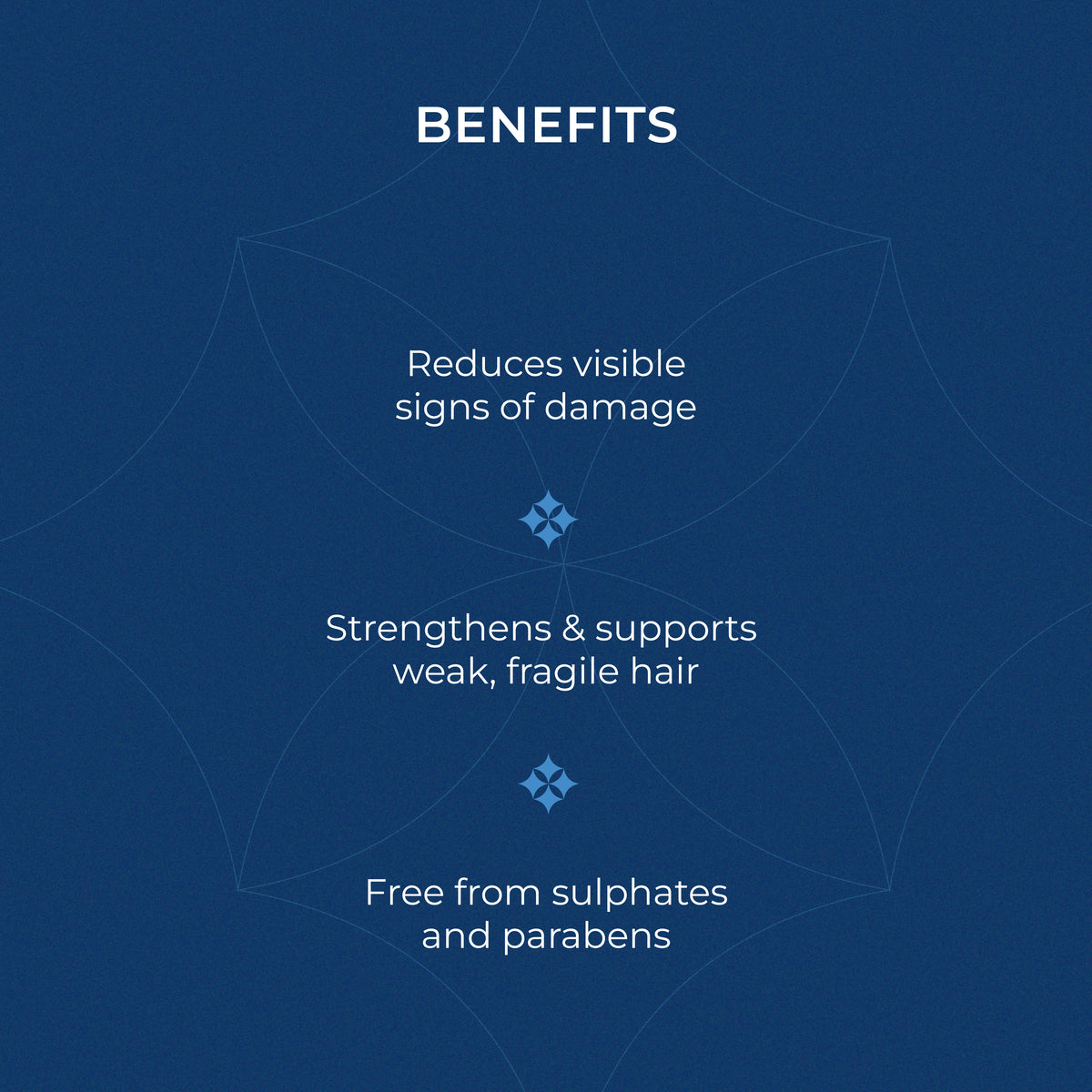 BENEFITS

Reduces visible signs of damage

Strengthens & supports weak, fragile hair

Free from sulphates and parabens